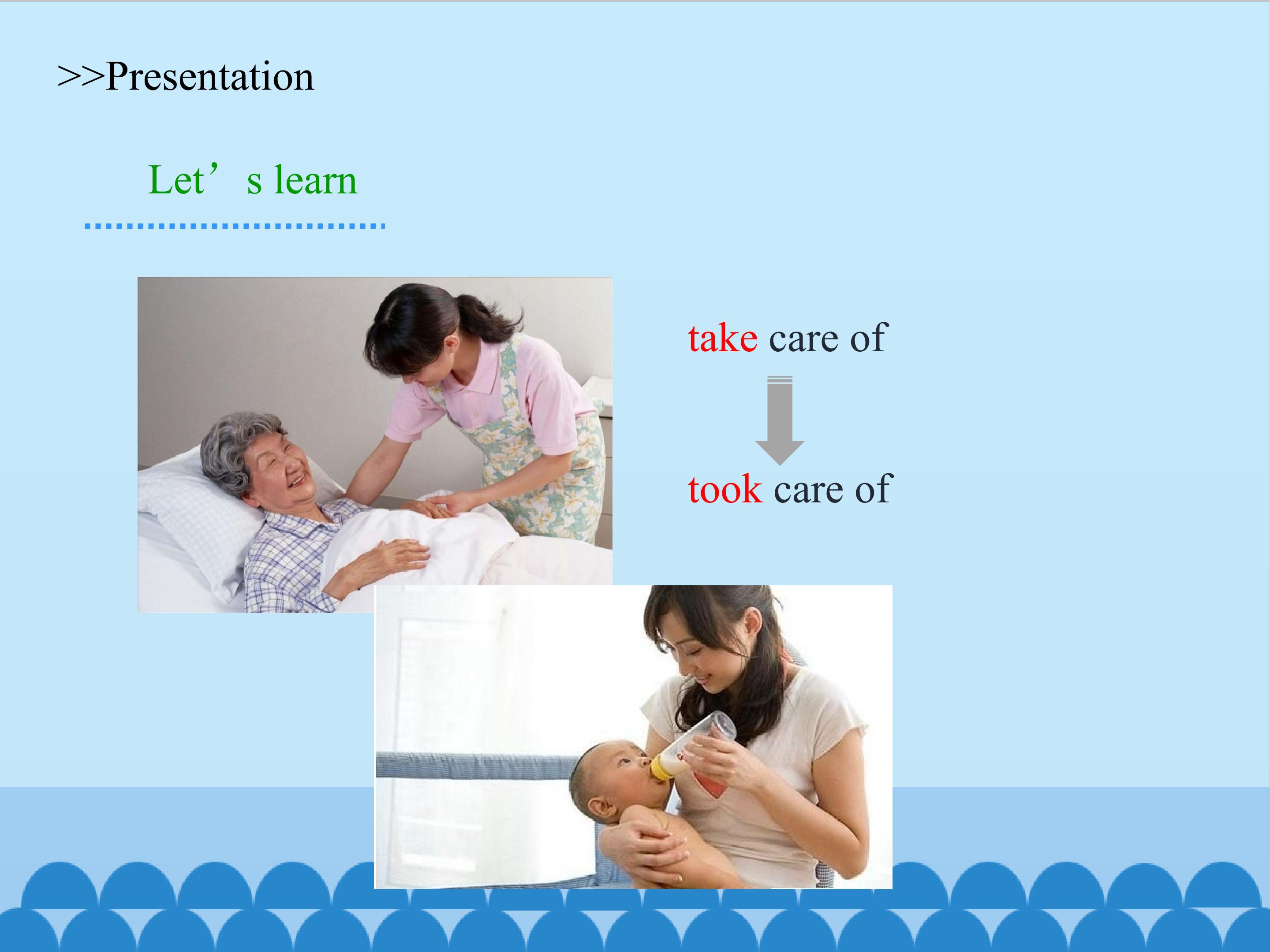 >>Presentation

Let’s learn

take care of

took care of